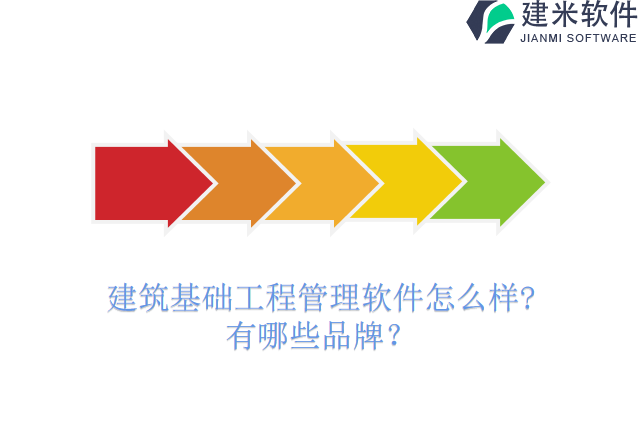 建米软件
JIANMI SOFTWARE

建筑基础工程管理软件怎么样?
有哪些品牌?